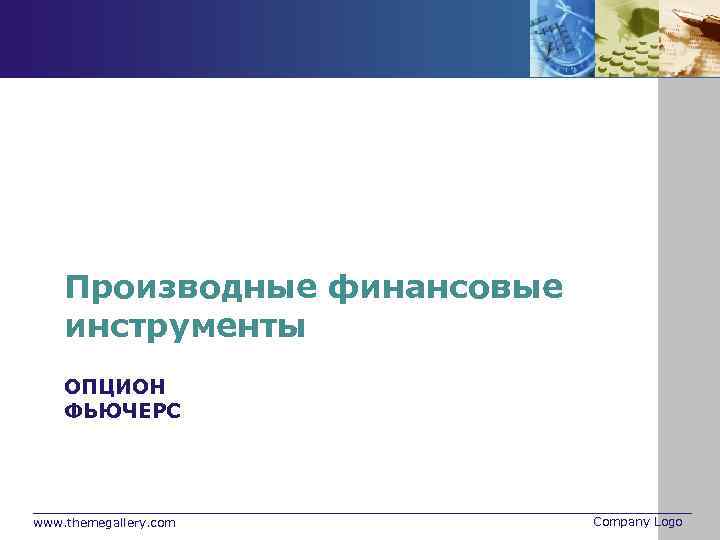 Производные финансовые инструменты

ОПЦИОН
ФЬЮЧЕРС

www.themegallery.com

Company Logo